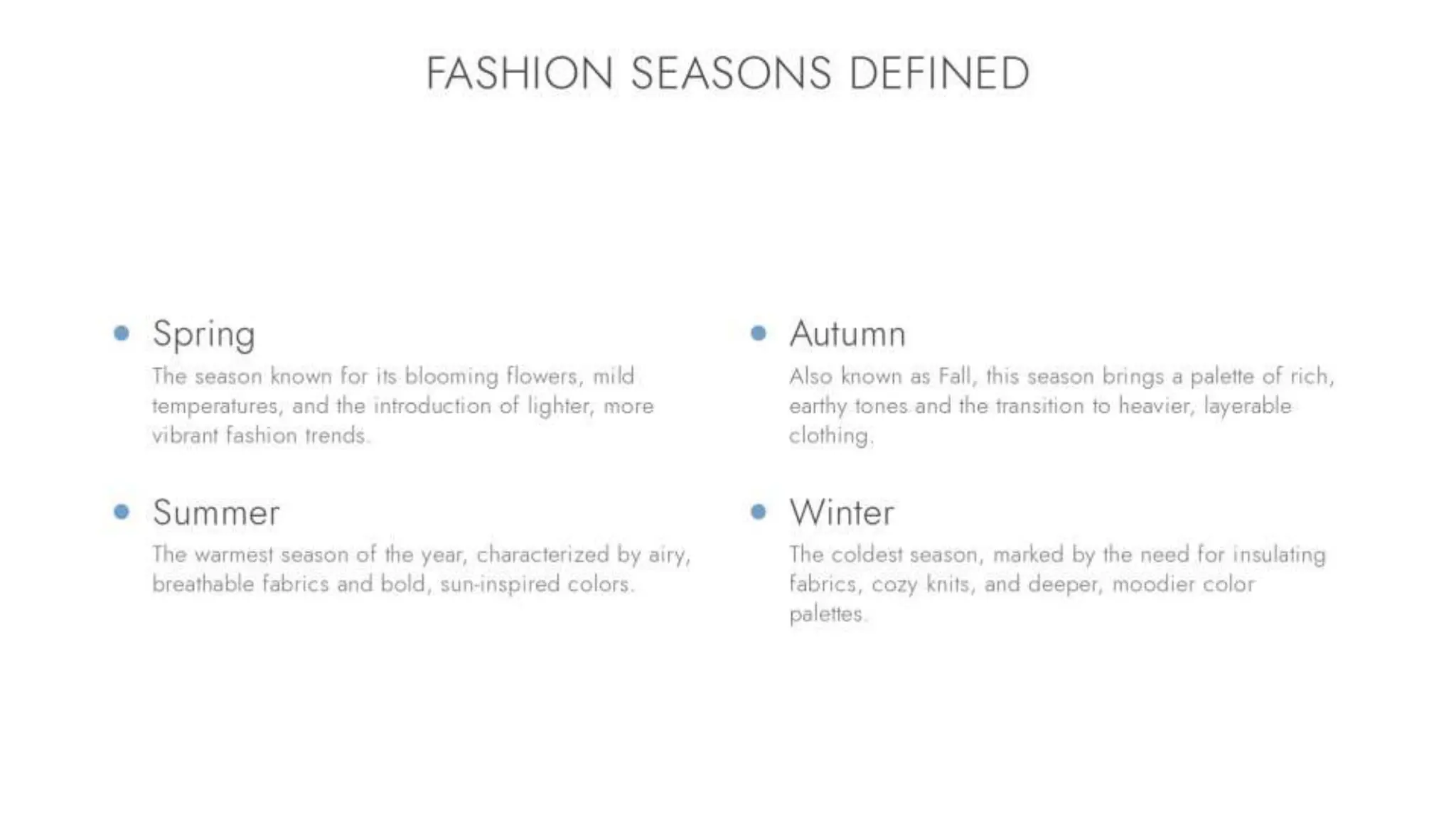 FASHION SEASONS DEFINED

Spring

The season known for its blooming flowers, mild temperatures, and the introduction of lighter, more vibrant fashion trends.

Summer

The warmest season of the year, characterized by airy, breathable fabrics and bold, sun-inspired colors.

Autumn

Also known as Fall, this season brings a palette of rich, earthy tones and the transition to heavier, layerable clothing.

Winter

The coldest season, marked by the need for insulating fabrics, cozy knits, and deeper, moodier color palettes.